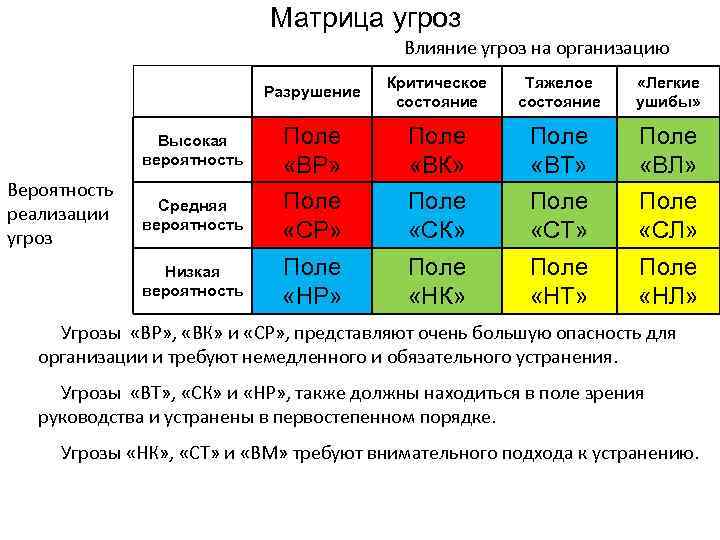 Матрица угроз

Влияние угроз на организацию

Вероятность реализации угроз

| | Разрушение | Критическое состояние | Тяжелое состояние | «Легкие ушибы» |
|---|---|---|---|---|
| Высокая вероятность | Поле «ВР» | Поле «ВК» | Поле «ВТ» | Поле «ВЛ» |
| Средняя вероятность | Поле «СР» | Поле «СК» | Поле «СТ» | Поле «СЛ» |
| Низкая вероятность | Поле «НР» | Поле «НК» | Поле «НТ» | Поле «НЛ» |

Угрозы «ВР», «ВК» и «СР», представляют очень большую опасность для организации и требуют немедленного и обязательного устранения.

Угрозы «ВТ», «СК» и «НР», также должны находиться в поле зрения руководства и устранены в первостепенном порядке.

Угрозы «НК», «СТ» и «ВМ» требуют внимательного подхода к устранению.